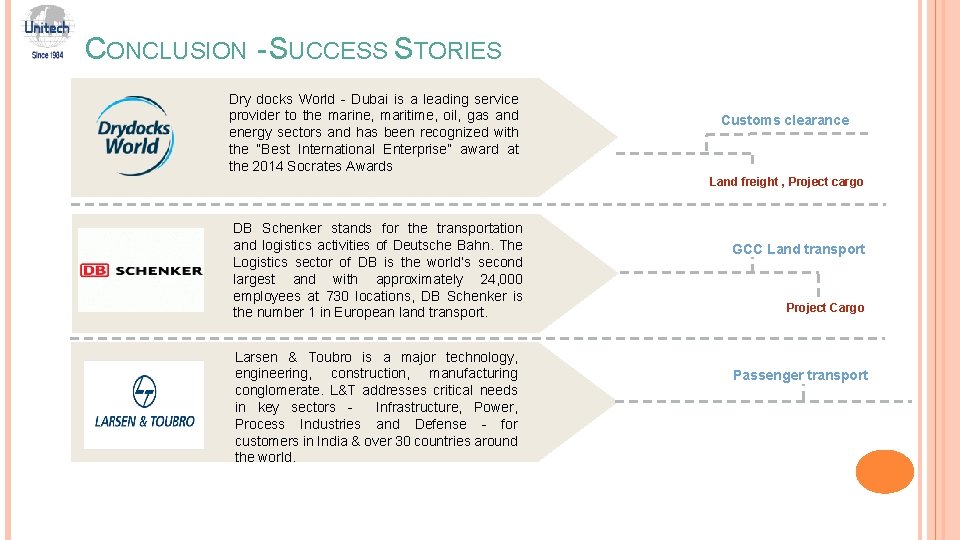 Unitech
Since 1984

CONCLUSION - SUCCESS STORIES

Drydocks World

Dry docks World - Dubai is a leading service provider to the marine, maritime, oil, gas and energy sectors and has been recognized with the "Best International Enterprise" award at the 2014 Socrates Awards

Customs clearance

Land freight , Project cargo

DB SCHENKER

DB Schenker stands for the transportation and logistics activities of Deutsche Bahn. The Logistics sector of DB is the world's second largest and with approximately 24,000 employees at 730 locations, DB Schenker is the number 1 in European land transport.

GCC Land transport

Project Cargo

LARSEN & TOUBRO

Larsen & Toubro is a major technology, engineering, construction, manufacturing conglomerate. L&T addresses critical needs in key sectors - Infrastructure, Power, Process Industries and Defense - for customers in India & over 30 countries around the world.

Passenger transport